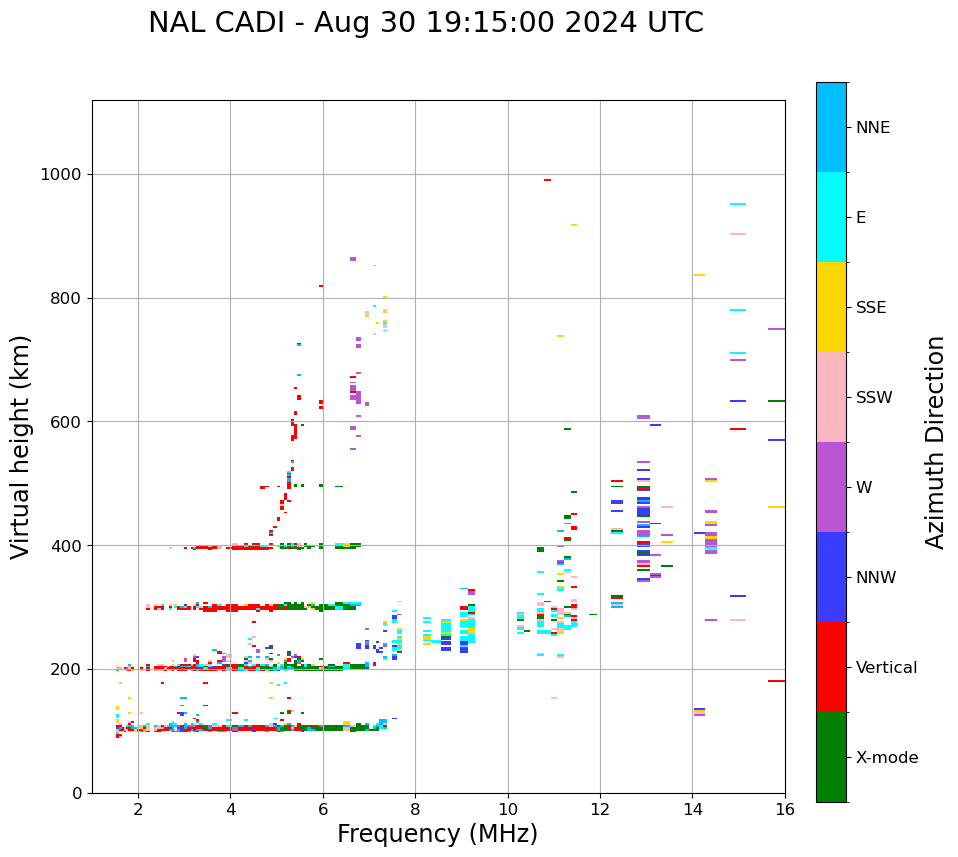 NAL CADI - Aug 30 19:15:00 2024 UTC

Virtual height (km)

1000
800
600
400
200
0

2
4
6
8
10
12
14
16

Frequency (MHz)

NNE
E
SSE
SSW
W
NNW
Vertical
X-mode

Azimuth Direction